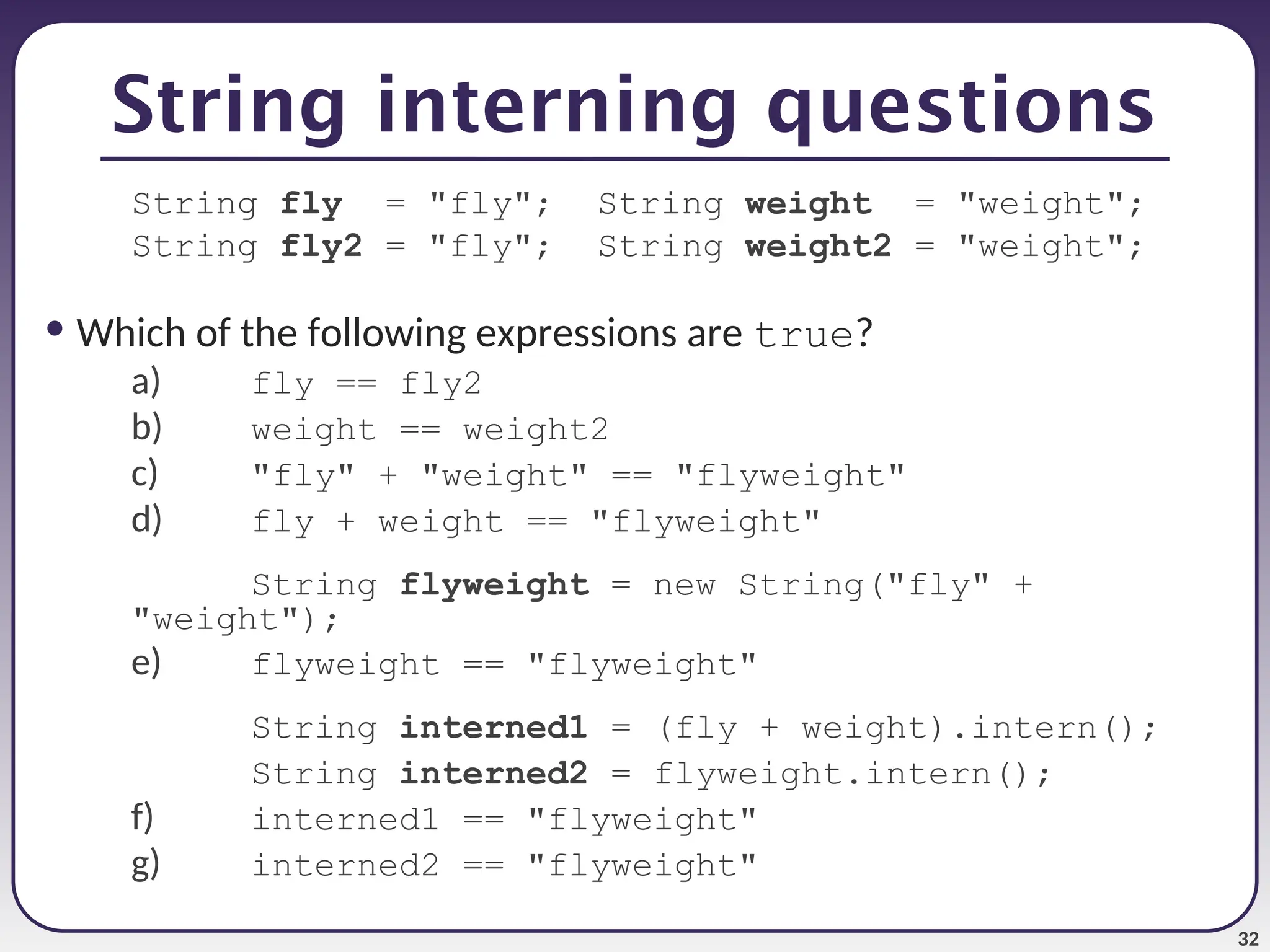 String interning questions

String fly = "fly"; String weight = "weight";
String fly2 = "fly"; String weight2 = "weight";

• Which of the following expressions are true?

a) fly == fly2
b) weight == weight2
c) "fly" + "weight" == "flyweight"
d) fly + weight == "flyweight"

String flyweight = new String("fly" + "weight");
e) flyweight == "flyweight"

String interned1 = (fly + weight).intern();
String interned2 = flyweight.intern();
f) interned1 == "flyweight"
g) interned2 == "flyweight"

32